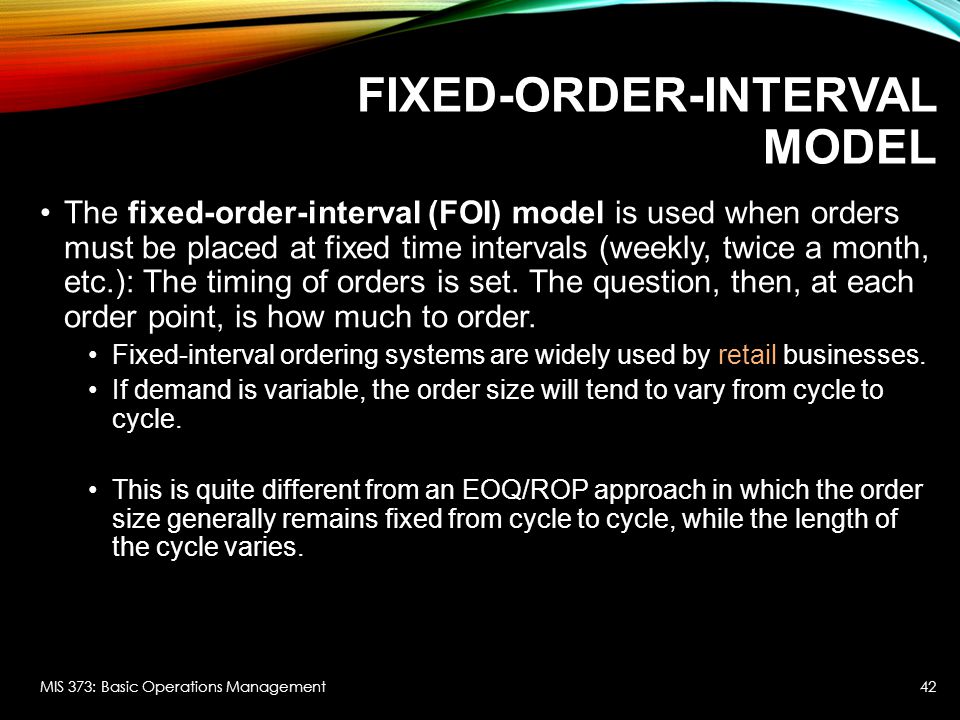 FIXED-ORDER-INTERVAL MODEL

• The fixed-order-interval (FOI) model is used when orders must be placed at fixed time intervals (weekly, twice a month, etc.): The timing of orders is set. The question, then, at each order point, is how much to order.

• Fixed-interval ordering systems are widely used by retail businesses.

• If demand is variable, the order size will tend to vary from cycle to cycle.

• This is quite different from an EOQ/ROP approach in which the order size generally remains fixed from cycle to cycle, while the length of the cycle varies.

MIS 373: Basic Operations Management

42